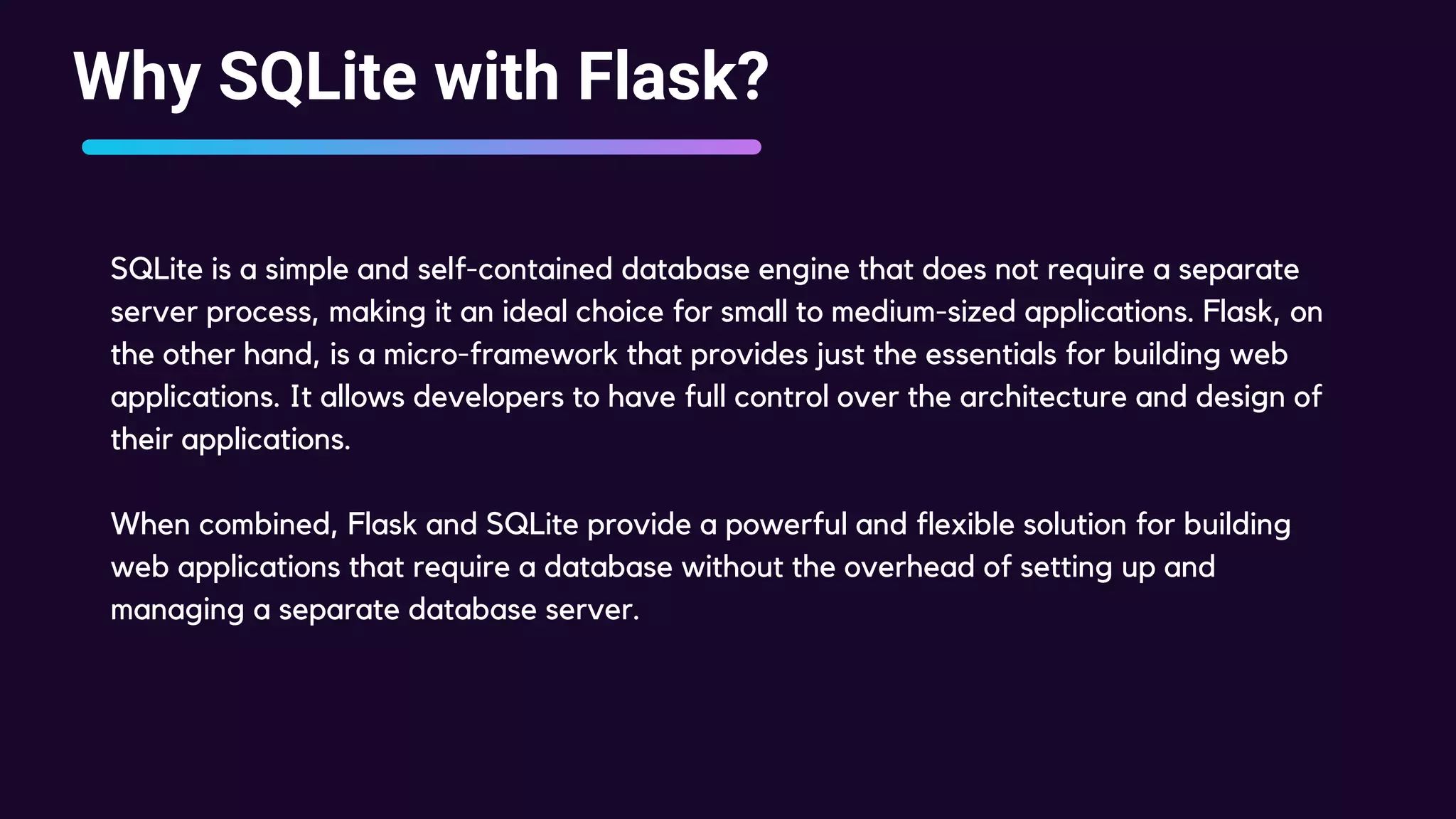 Why SQLite with Flask?

SQLite is a simple and self-contained database engine that does not require a separate server process, making it an ideal choice for small to medium-sized applications. Flask, on the other hand, is a micro-framework that provides just the essentials for building web applications. It allows developers to have full control over the architecture and design of their applications.

When combined, Flask and SQLite provide a powerful and flexible solution for building web applications that require a database without the overhead of setting up and managing a separate database server.